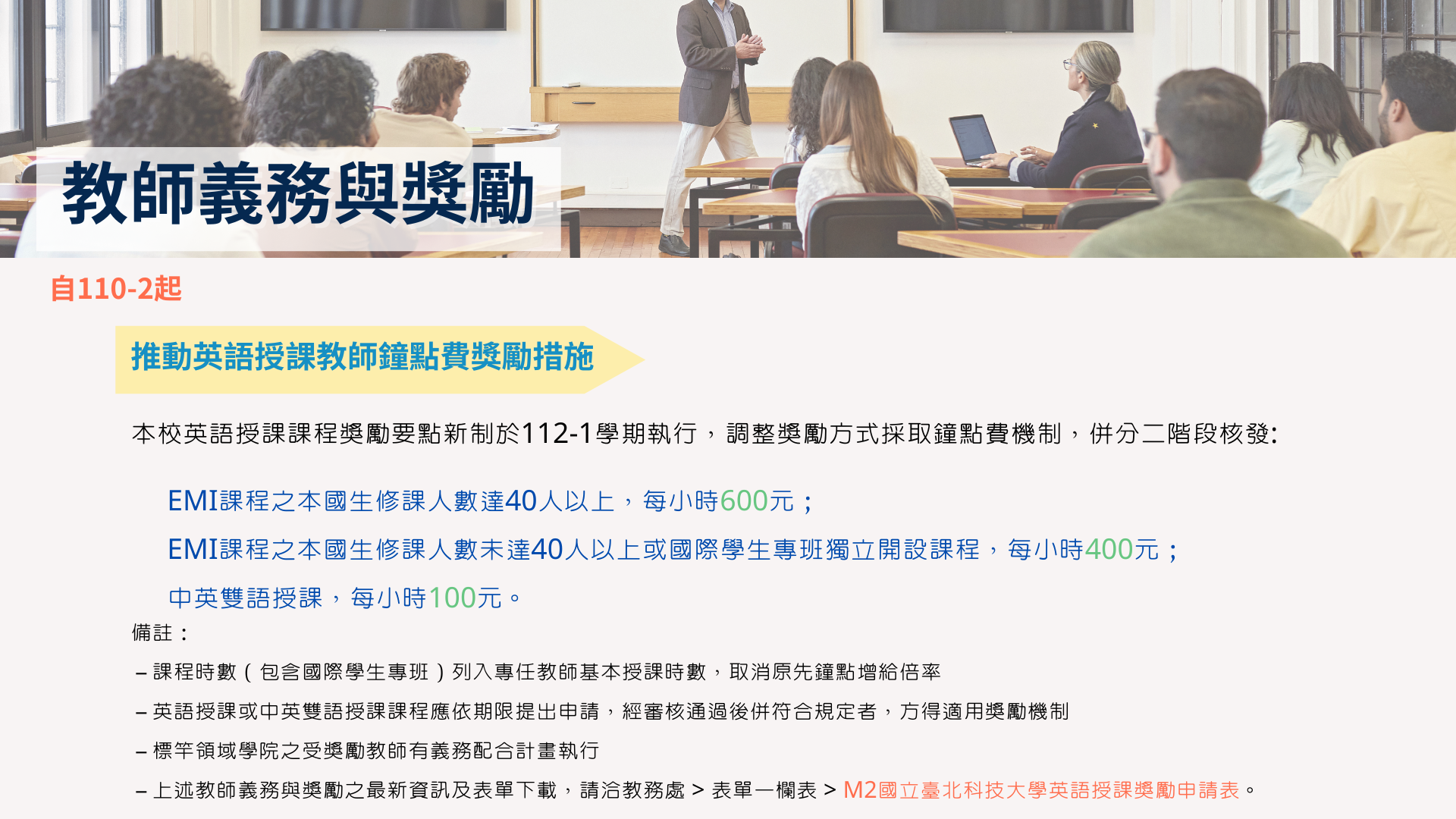 教師義務與獎勵

自110-2起

推動英語授課教師鐘點費獎勵措施

本校英語授課課程獎勵要點新制於112-1學期執行，調整獎勵方式採取鐘點費機制，併分二階段核發:

EMI課程之本國生修課人數達40人以上，每小時600元；

EMI課程之本國生修課人數未達40人以上或國際學生專班獨立開設課程，每小時400元；

中英雙語授課，每小時100元。

備註：

– 課程時數（包含國際學生專班）列入專任教師基本授課時數，取消原先鐘點增給倍率

– 英語授課或中英雙語授課課程應依期限提出申請，經審核通過後併符合規定者，方得適用獎勵機制

– 標竿領域學院之受獎勵教師有義務配合計畫執行

– 上述教師義務與獎勵之最新資訊及表單下載，請洽教務處 > 表單一欄表 > M2國立臺北科技大學英語授課獎勵申請表。